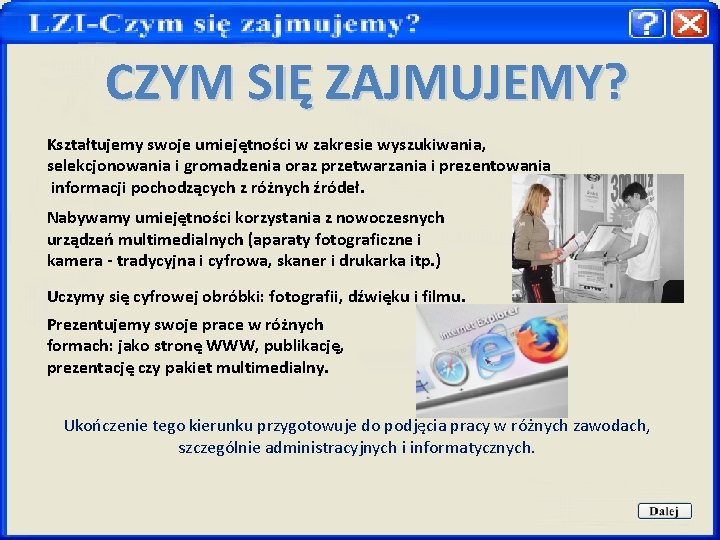 LZI-Czym się zajmujemy?

CZYM SIĘ ZAJMUJEMY?

Kształtujemy swoje umiejętności w zakresie wyszukiwania, selekcjonowania i gromadzenia oraz przetwarzania i prezentowania informacji pochodzących z różnych źródeł.

Nabywamy umiejętności korzystania z nowoczesnych urządzeń multimedialnych (aparaty fotograficzne i kamera - tradycyjna i cyfrowa, skaner i drukarka itp.)

Uczymy się cyfrowej obróbki: fotografii, dźwięku i filmu.

Prezentujemy swoje prace w różnych formach: jako stronę WWW, publikację, prezentację czy pakiet multimedialny.

Internet Explorer

Ukończenie tego kierunku przygotowuje do podjęcia pracy w różnych zawodach, szczególnie administracyjnych i informatycznych.

Dalej